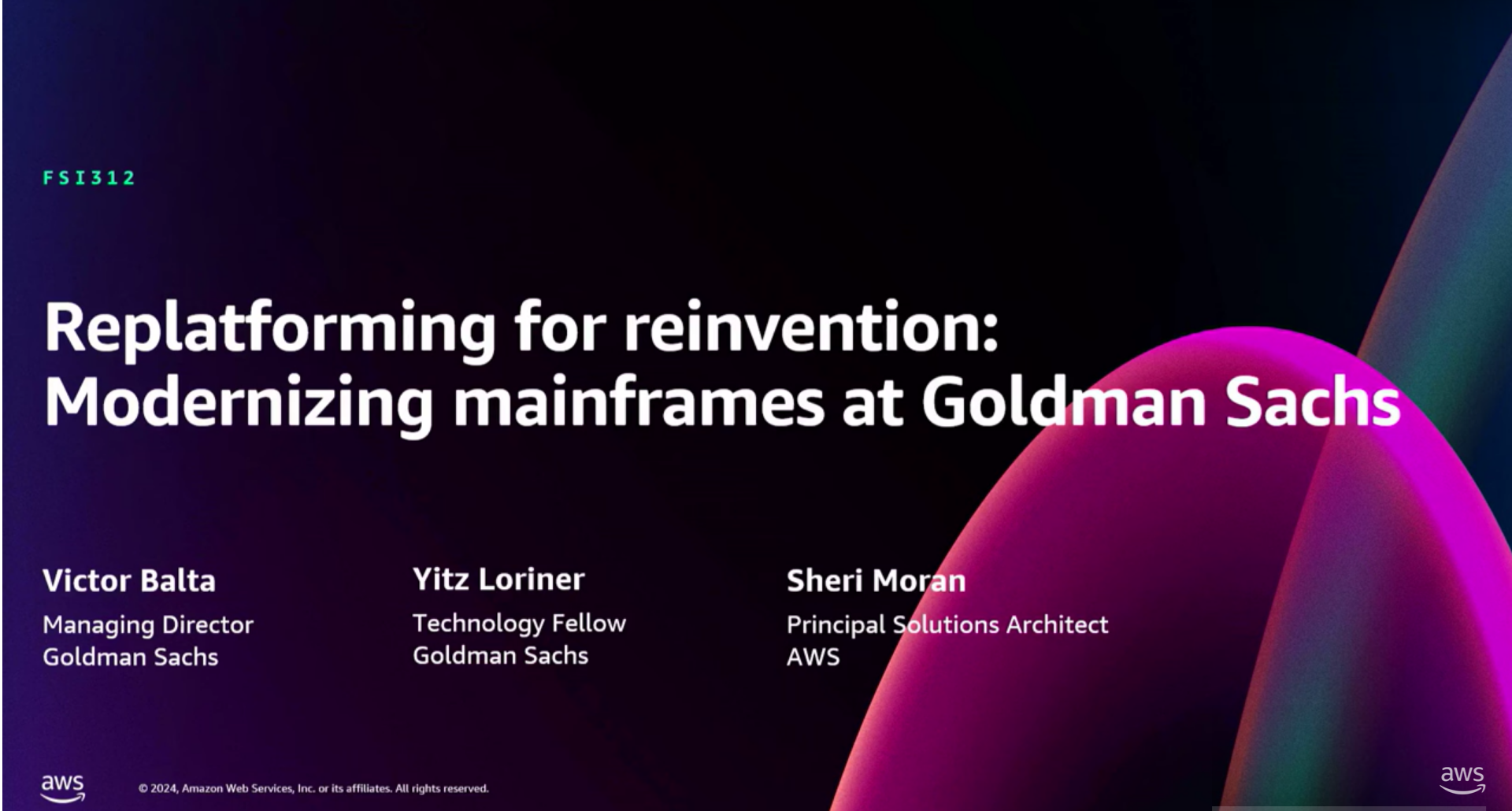 FSI312

Replatforming for reinvention: Modernizing mainframes at Goldman Sachs

Victor Balta
Managing Director
Goldman Sachs

Yitz Loriner
Technology Fellow
Goldman Sachs

Sheri Moran
Principal Solutions Architect
AWS

aws

© 2024, Amazon Web Services, Inc. or its affiliates. All rights reserved.

aws